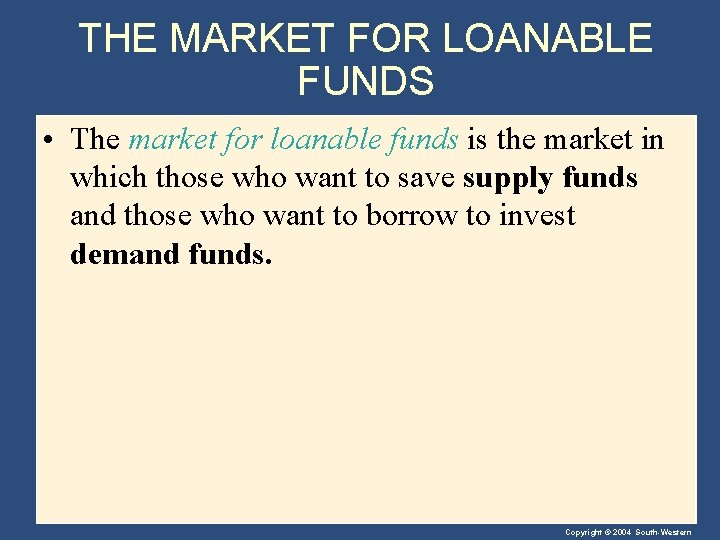 THE MARKET FOR LOANABLE FUNDS

• The market for loanable funds is the market in which those who want to save supply funds and those who want to borrow to invest demand funds.

Copyright © 2004 South-Western